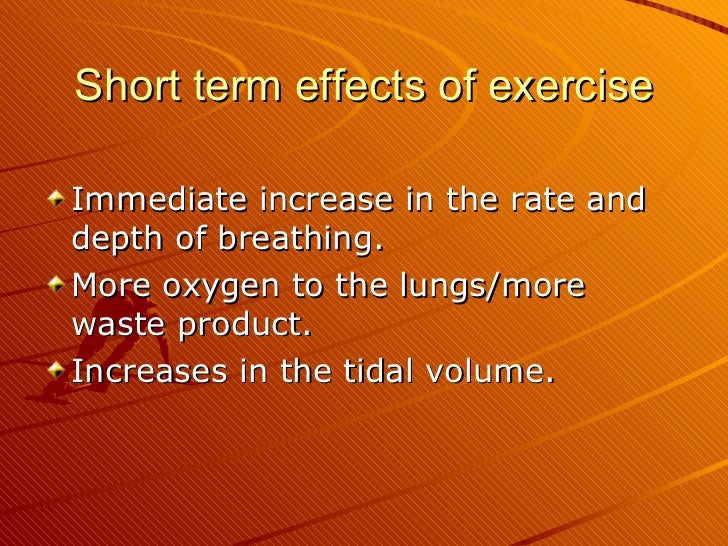 Short term effects of exercise

Immediate increase in the rate and depth of breathing.

More oxygen to the lungs/more waste product.

Increases in the tidal volume.